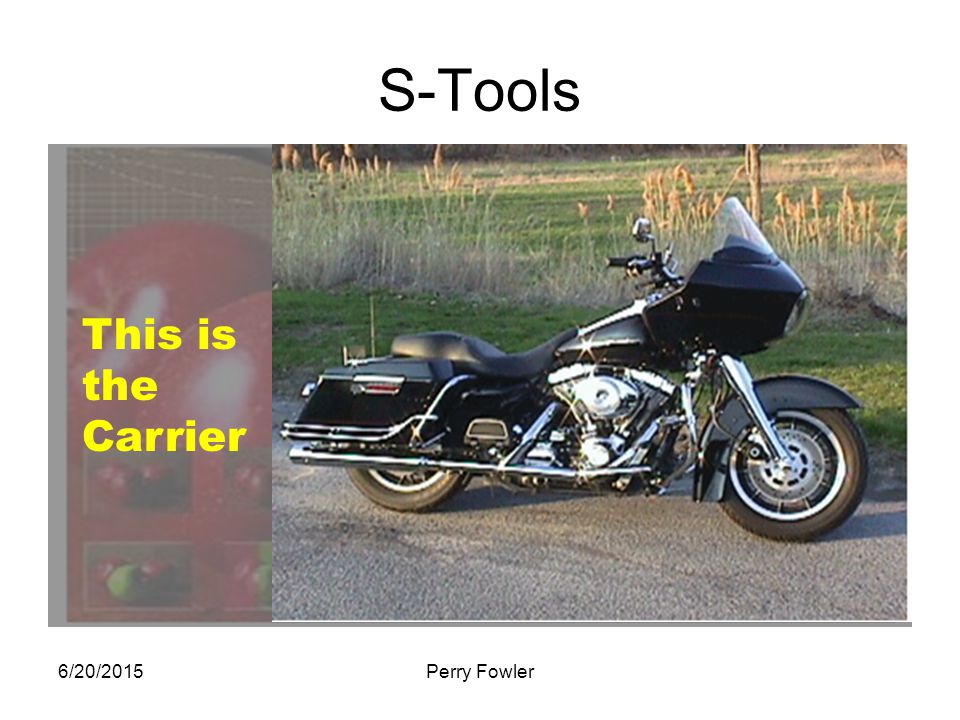 S-Tools

This is the Carrier

6/20/2015

Perry Fowler